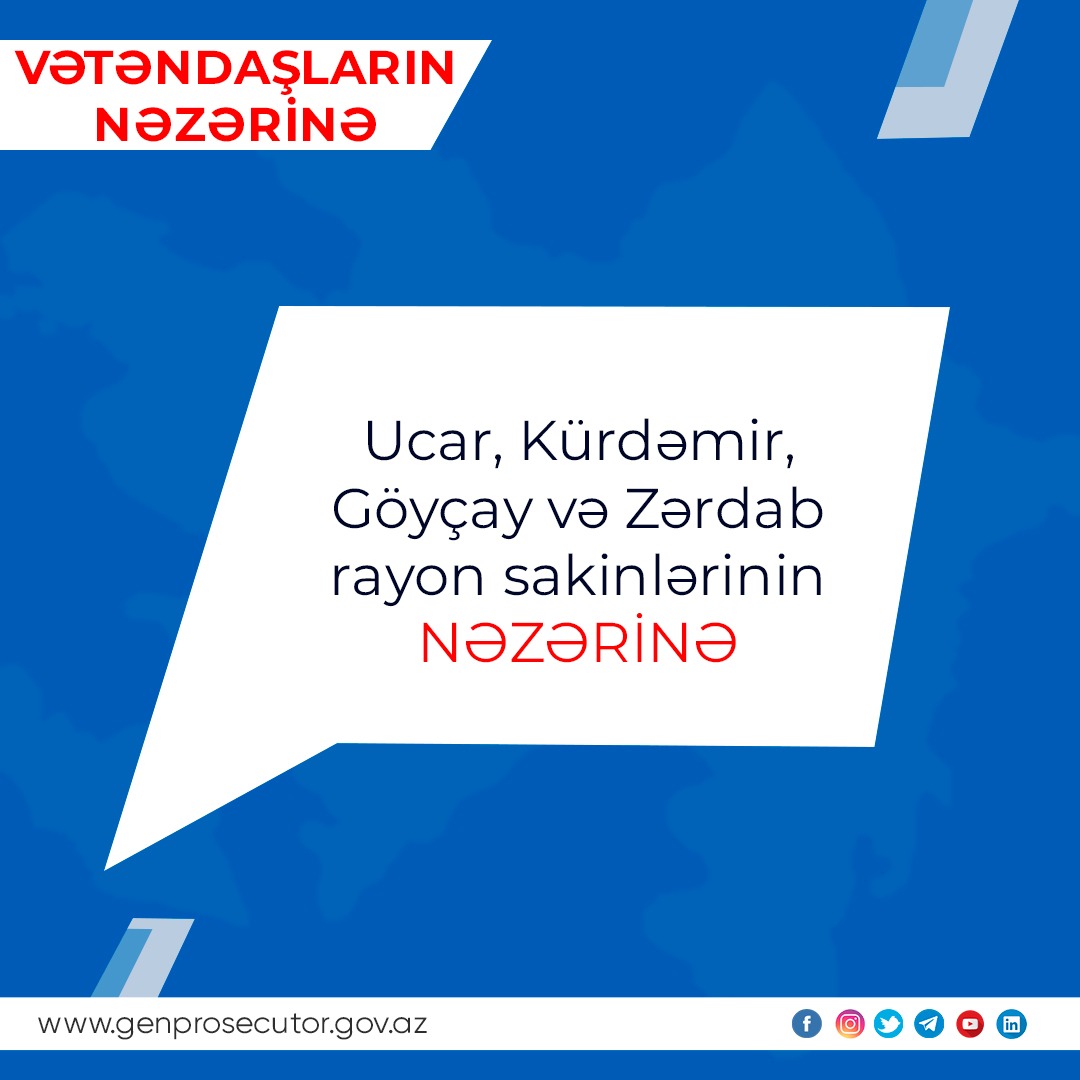 VƏTƏNDAŞLARIN NƏZƏRİNƏ

Ucar, Kürdəmir, Göyçay və Zərdab rayon sakinlərinin NƏZƏRİNƏ

www.genprosecutor.gov.az